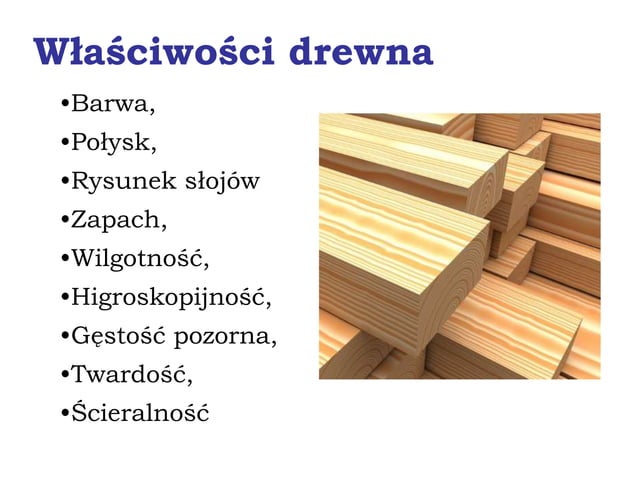 Właściwości drewna

•Barwa,
•Połysk,
•Rysunek słojów
•Zapach,
•Wilgotność,
•Higroskopijność,
•Gęstość pozorna,
•Twardość,
•Ścieralność